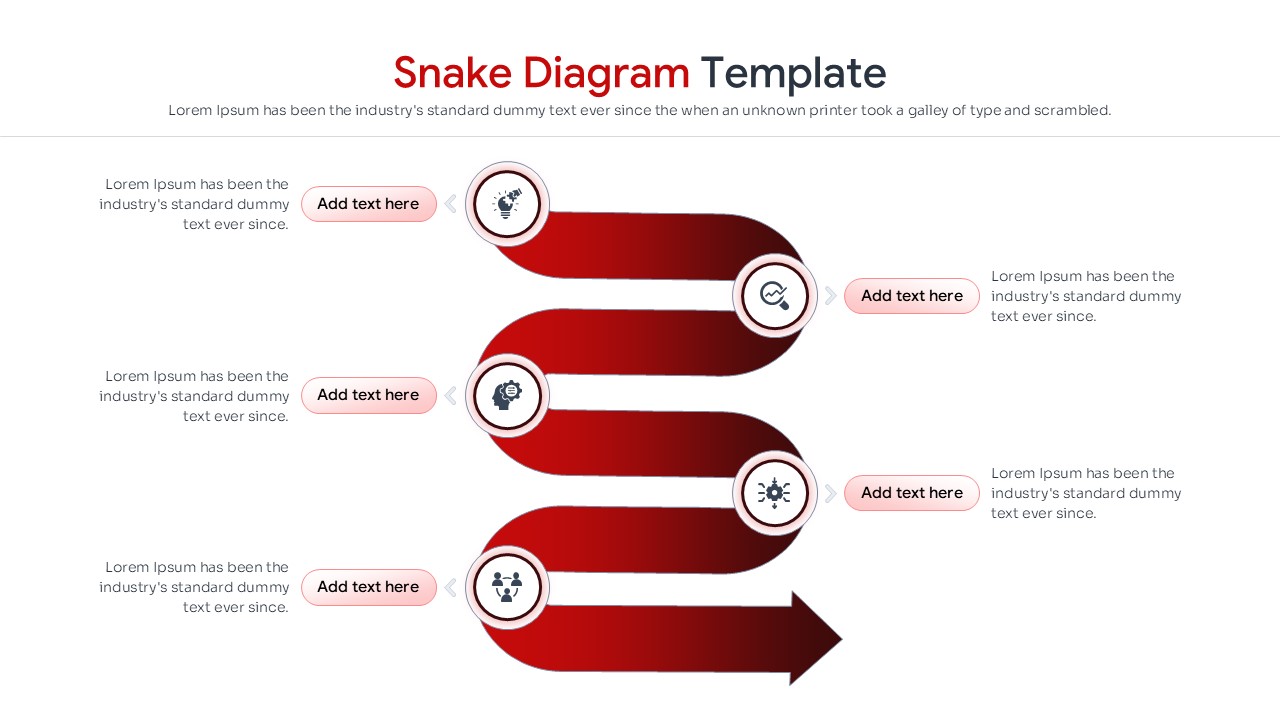 Snake Diagram Template

Lorem Ipsum has been the industry's standard dummy text ever since the when an unknown printer took a galley of type and scrambled.

Lorem Ipsum has been the industry's standard dummy text ever since.

Add text here

Add text here

Lorem Ipsum has been the industry's standard dummy text ever since.

Lorem Ipsum has been the industry's standard dummy text ever since.

Add text here

Add text here

Lorem Ipsum has been the industry's standard dummy text ever since.

Lorem Ipsum has been the industry's standard dummy text ever since.

Add text here